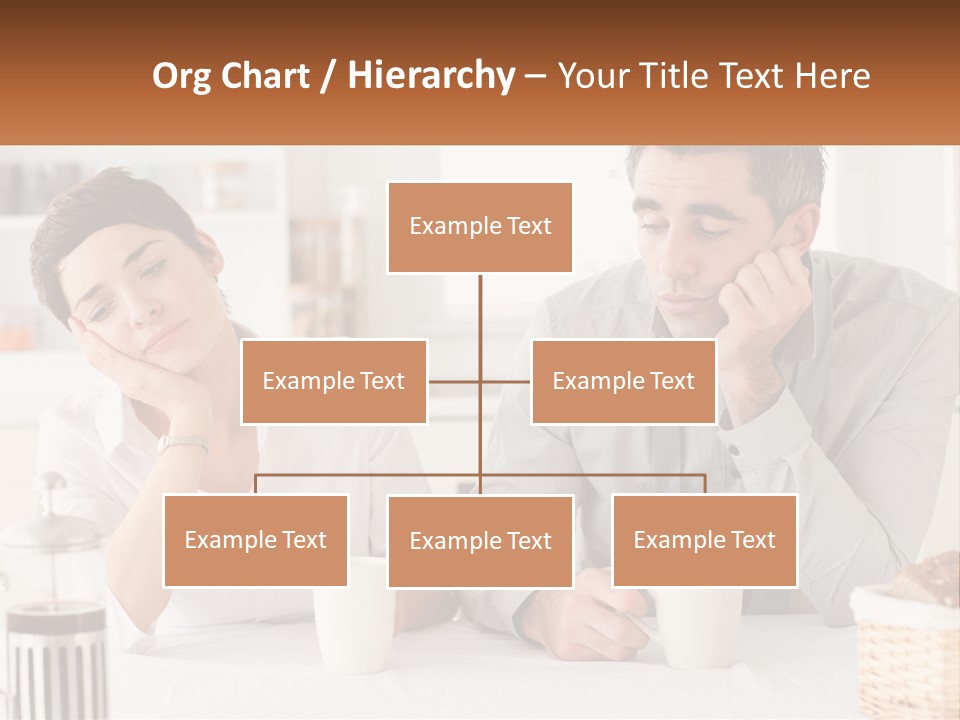 Org Chart / Hierarchy – Your Title Text Here

Example Text

Example Text

Example Text

Example Text

Example Text

Example Text